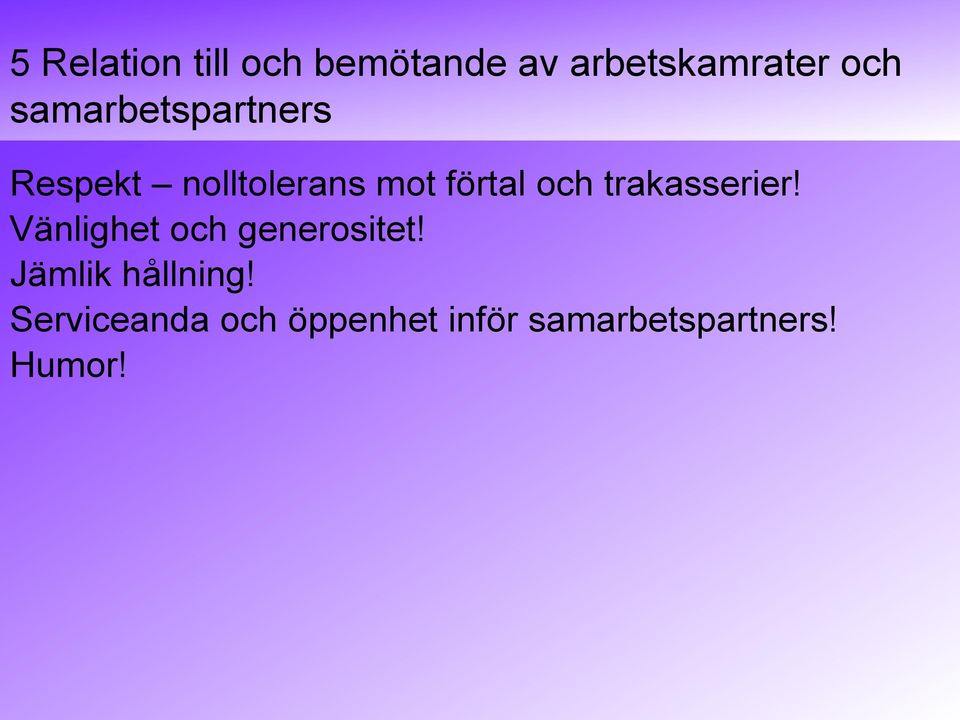 5 Relation till och bemötande av arbetskamrater och samarbetspartners

Respekt – nolltolerans mot förtal och trakasserier!
Vänlighet och generositet!
Jämlik hållning!
Serviceanda och öppenhet inför samarbetspartners!
Humor!